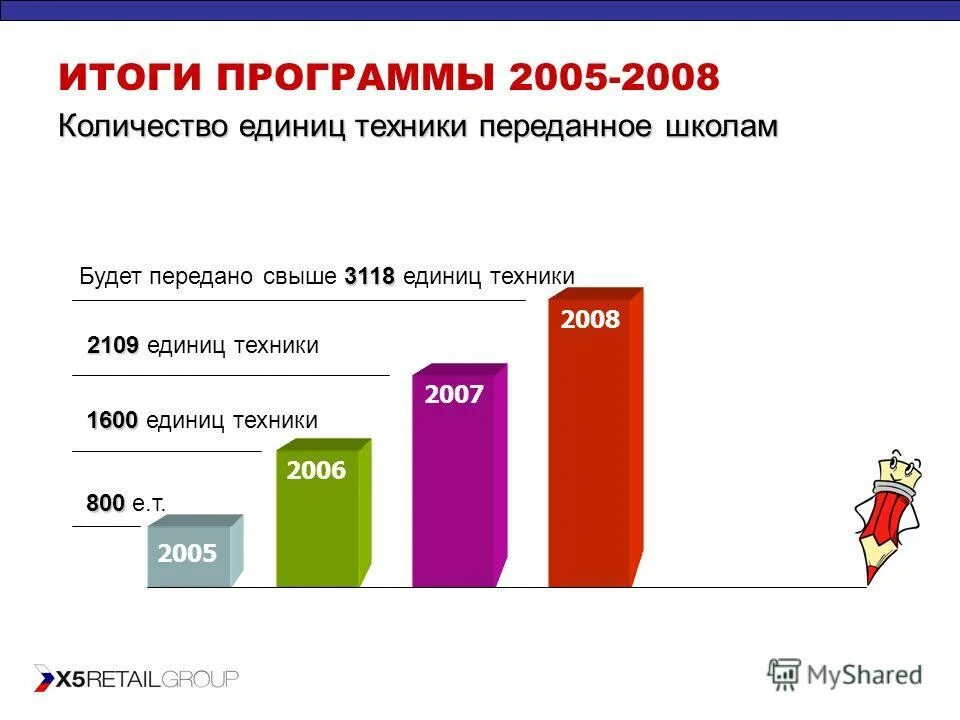 ИТОГИ ПРОГРАММЫ 2005-2008
Количество единиц техники переданное школам

Будет передано свыше 3118 единиц техники

2109 единиц техники

1600 единиц техники

800 е.т.

2005

2006

2007

2008

X5RETAILGROUP

MyShared